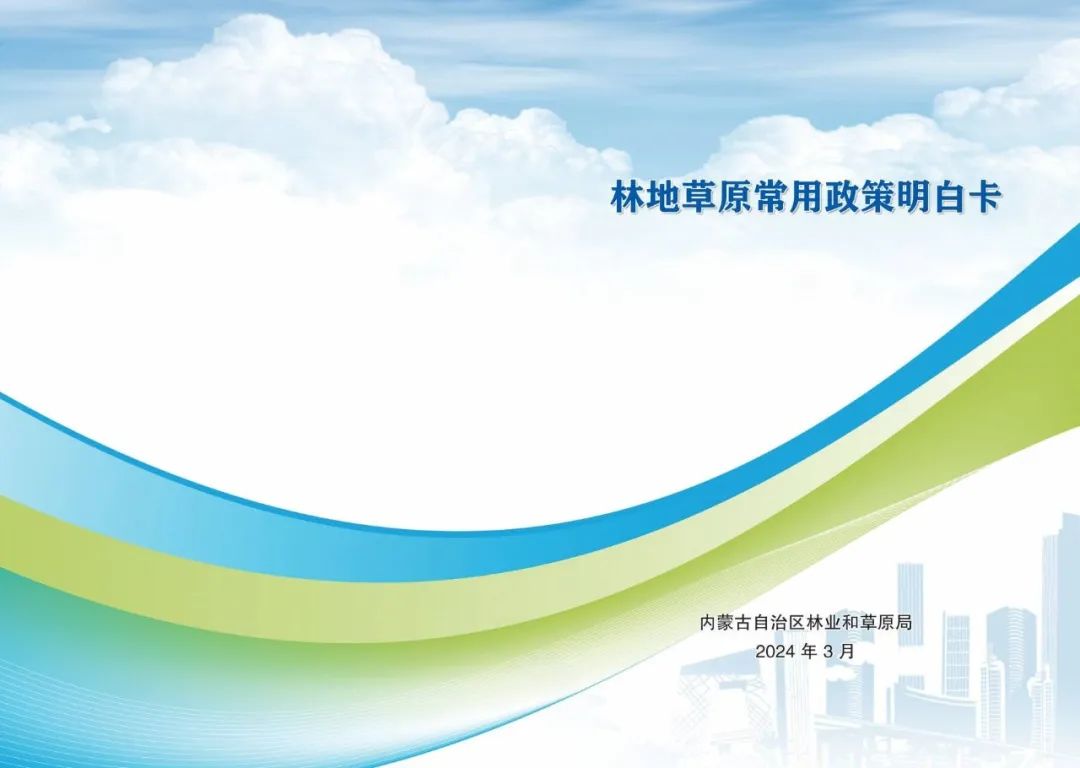 林地草原常用政策明白卡

内蒙古自治区林业和草原局
2024 年 3 月